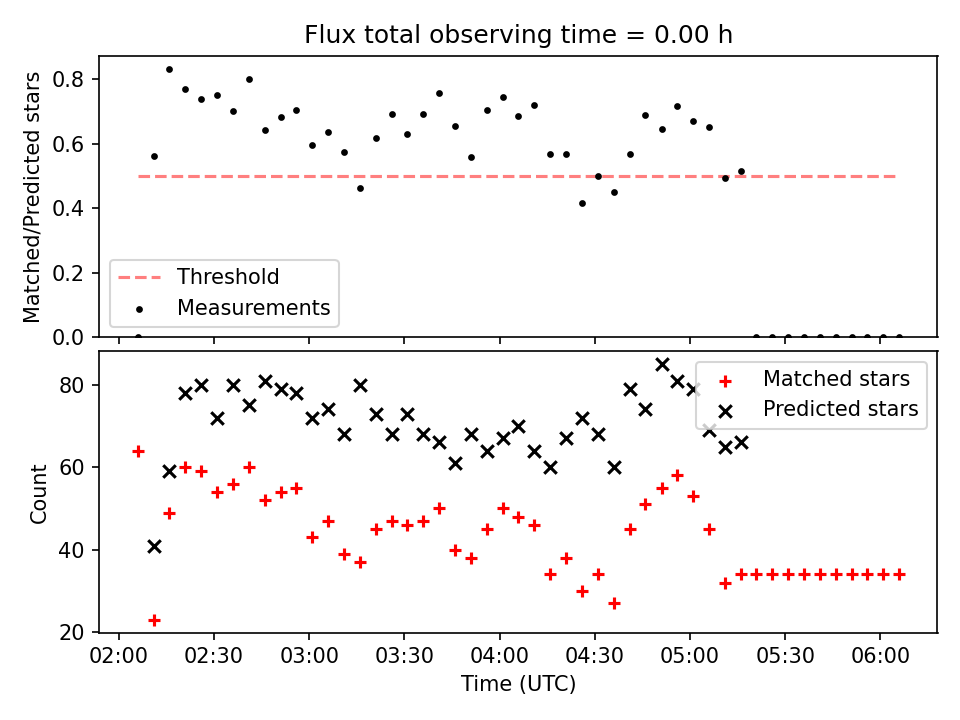 Flux total observing time = 0.00 h

Matched/Predicted stars

0.8
0.6
0.4
0.2
0.0

Threshold
Measurements

Count

80
60
40
20

Matched stars
Predicted stars

02:00 02:30 03:00 03:30 04:00 04:30 05:00 05:30 06:00
Time (UTC)